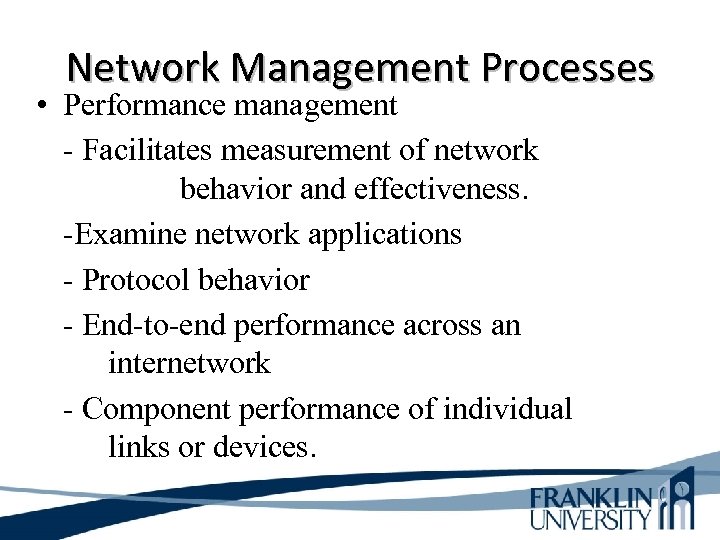 Network Management Processes

• Performance management

- Facilitates measurement of network behavior and effectiveness.

-Examine network applications

- Protocol behavior

- End-to-end performance across an internetwork

- Component performance of individual links or devices.

FRANKLIN UNIVERSITY